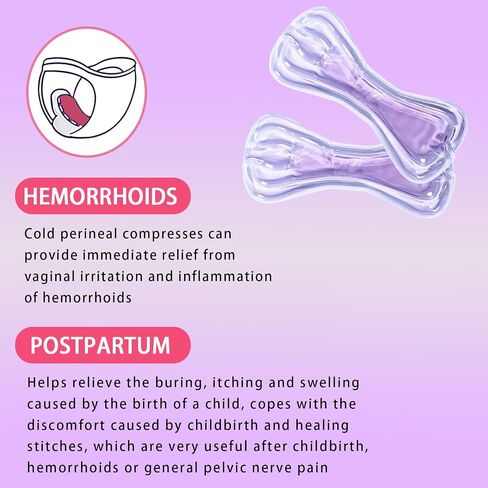 HEMORRHOIDS

Cold perineal compresses can provide immediate relief from vaginal irritation and inflammation of hemorrhoids

POSTPARTUM

Helps relieve the buring, itching and swelling caused by the birth of a child, copes with the discomfort caused by childbirth and healing stitches, which are very useful after childbirth, hemorrhoids or general pelvic nerve pain